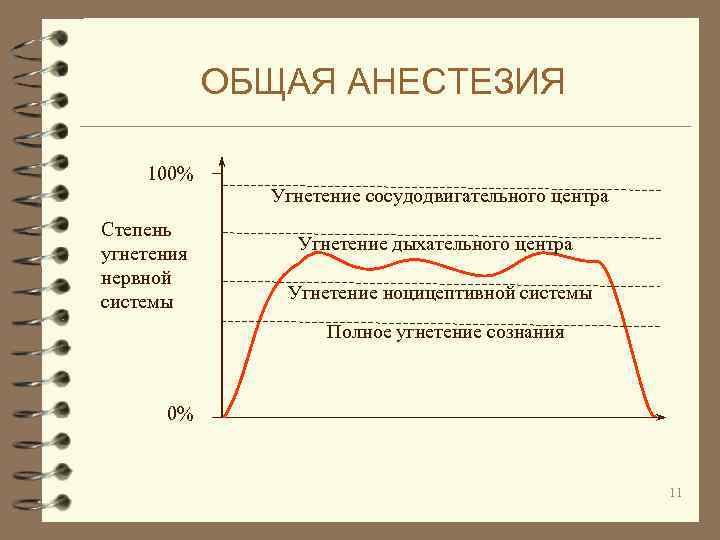 ОБЩАЯ АНЕСТЕЗИЯ

100%

Степень угнетения нервной системы

0%

Угнетение сосудодвигательного центра

Угнетение дыхательного центра

Угнетение ноцицептивной системы

Полное угнетение сознания

11